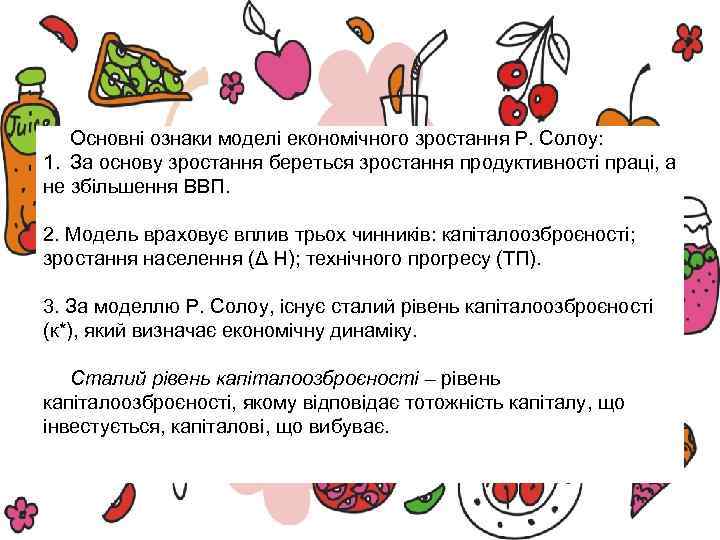 Juice

Основні ознаки моделі економічного зростання Р. Солоу:
1. За основу зростання береться зростання продуктивності праці, а не збільшення ВВП.

2. Модель враховує вплив трьох чинників: капіталоозброєності; зростання населення (Δ Н); технічного прогресу (ТП).

3. За моделлю Р. Солоу, існує сталий рівень капіталоозброєності (к*), який визначає економічну динаміку.

Сталий рівень капіталоозброєності – рівень капіталоозброєності, якому відповідає тотожність капіталу, що інвестується, капіталові, що вибуває.